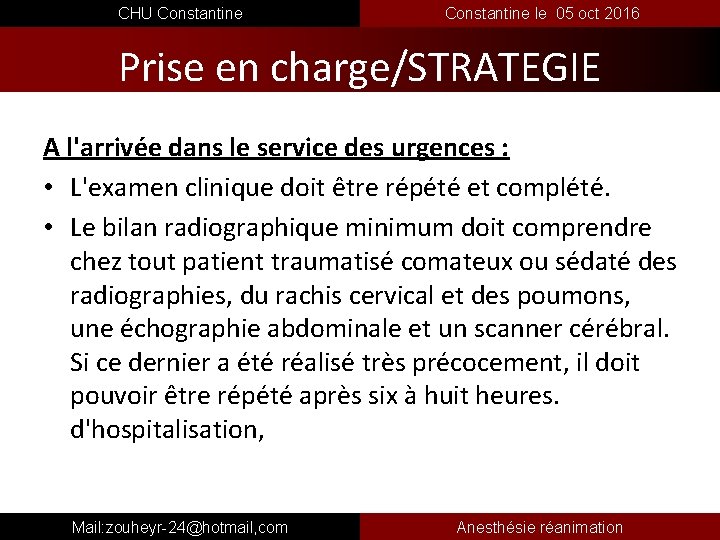 CHU Constantine

Constantine le 05 oct 2016

Prise en charge/STRATEGIE

A l'arrivée dans le service des urgences :

• L'examen clinique doit être répété et complété.

• Le bilan radiographique minimum doit comprendre chez tout patient traumatisé comateux ou sédaté des radiographies, du rachis cervical et des poumons, une échographie abdominale et un scanner cérébral. Si ce dernier a été réalisé très précocement, il doit pouvoir être répété après six à huit heures. d'hospitalisation,

Mail:zouheyr-24@hotmail,com

Anesthésie réanimation